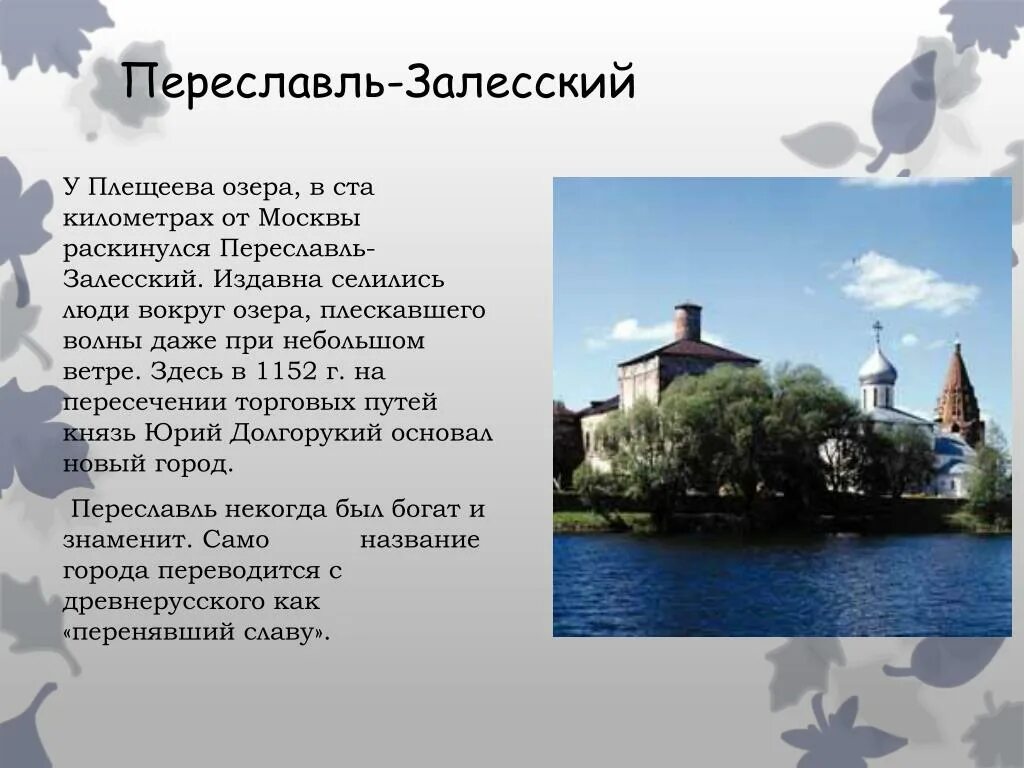 Переславль-Залесский

У Плещеева озера, в ста километрах от Москвы раскинулся Переславль-Залесский. Издавна селились люди вокруг озера, плескавшего волны даже при небольшом ветре. Здесь в 1152 г. на пересечении торговых путей князь Юрий Долгорукий основал новый город.

Переславль некогда был богат и знаменит. Само название города переводится с древнерусского как «перенявший славу».